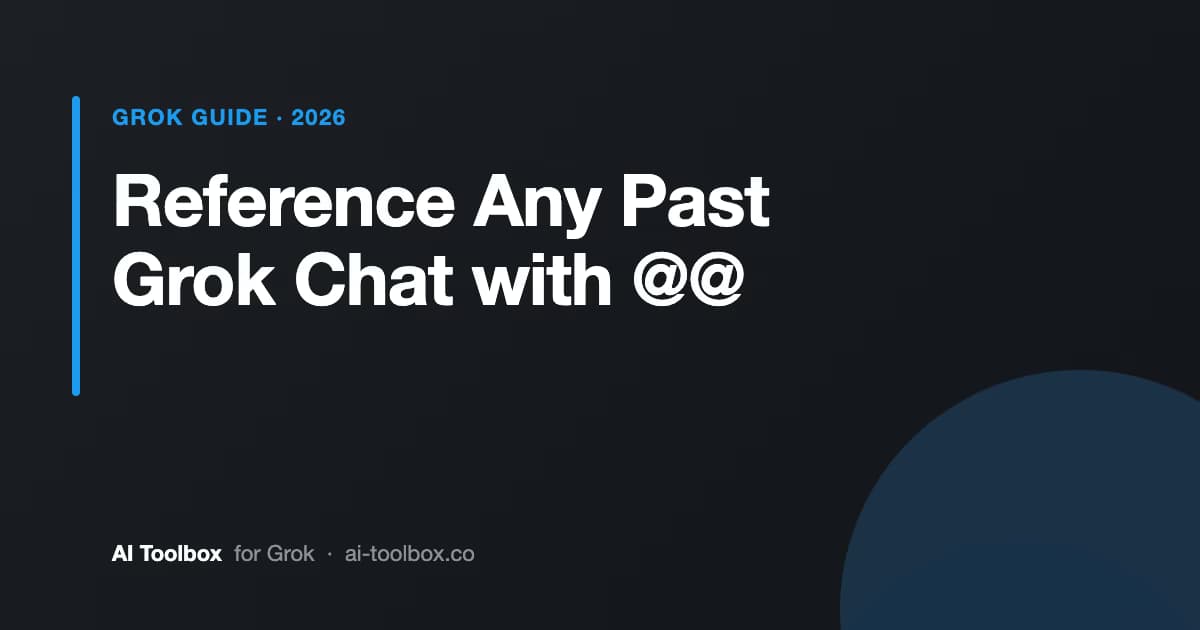 GROK GUIDE · 2026

Reference Any Past Grok Chat with @@

AI Toolbox for Grok · ai-toolbox.co